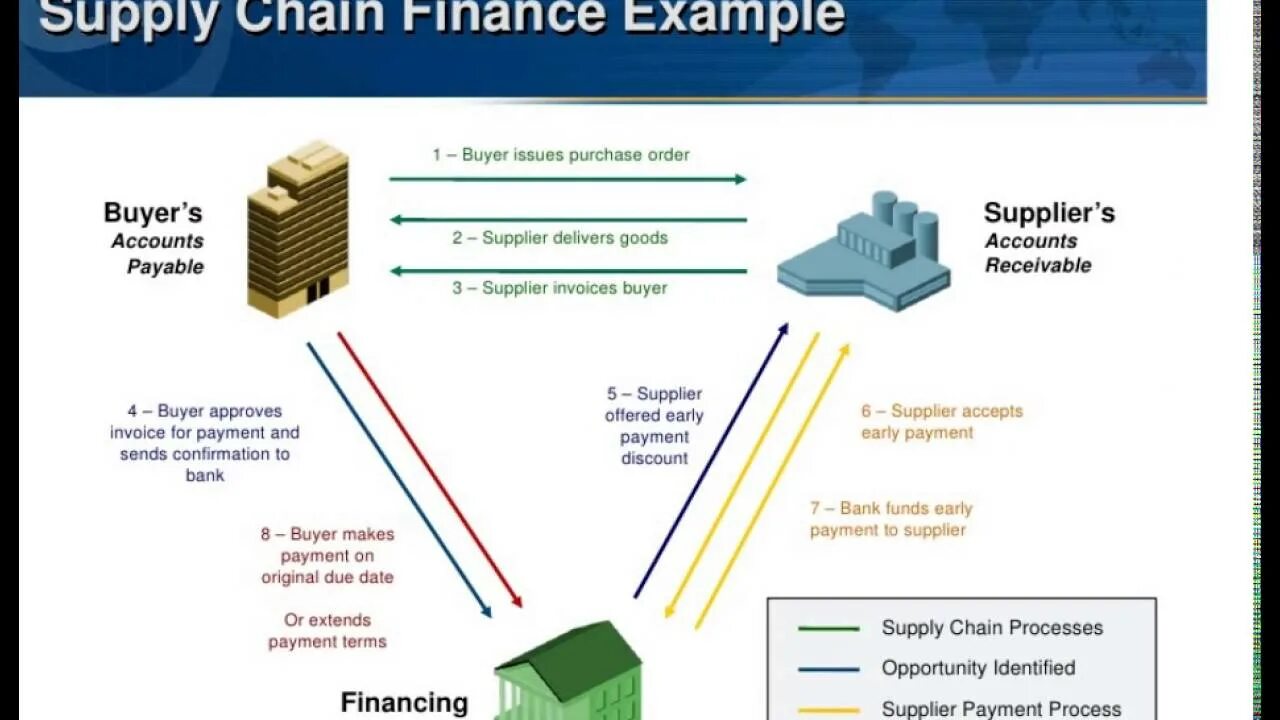 Supply Chain Finance Example

Buyer's
Accounts
Payable

1 – Buyer issues purchase order

2 – Supplier delivers goods

3 – Supplier invoices buyer

Supplier's
Accounts
Receivable

4 – Buyer approves invoice for payment and sends confirmation to bank

8 – Buyer makes payment on original due date

Or extends payment terms

5 – Supplier offered early payment discount

6 – Supplier accepts early payment

7 – Bank funds early payment to supplier

Financing

Supply Chain Processes
Opportunity Identified
Supplier Payment Process